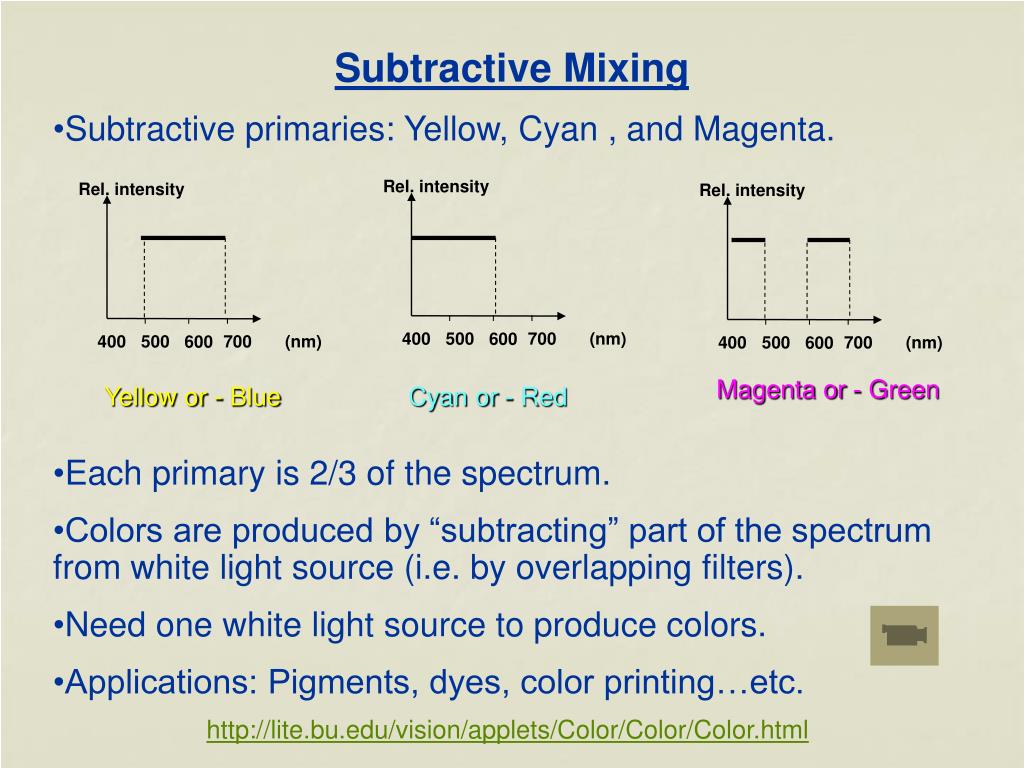 Subtractive Mixing

•Subtractive primaries: Yellow, Cyan , and Magenta.

Rel. intensity

400 500 600 700 (nm)

Yellow or - Blue

Rel. intensity

400 500 600 700 (nm)

Cyan or - Red

Rel. intensity

400 500 600 700 (nm)

Magenta or - Green

•Each primary is 2/3 of the spectrum.

•Colors are produced by “subtracting” part of the spectrum from white light source (i.e. by overlapping filters).

•Need one white light source to produce colors.

•Applications: Pigments, dyes, color printing…etc.

http://lite.bu.edu/vision/applets/Color/Color/Color.html